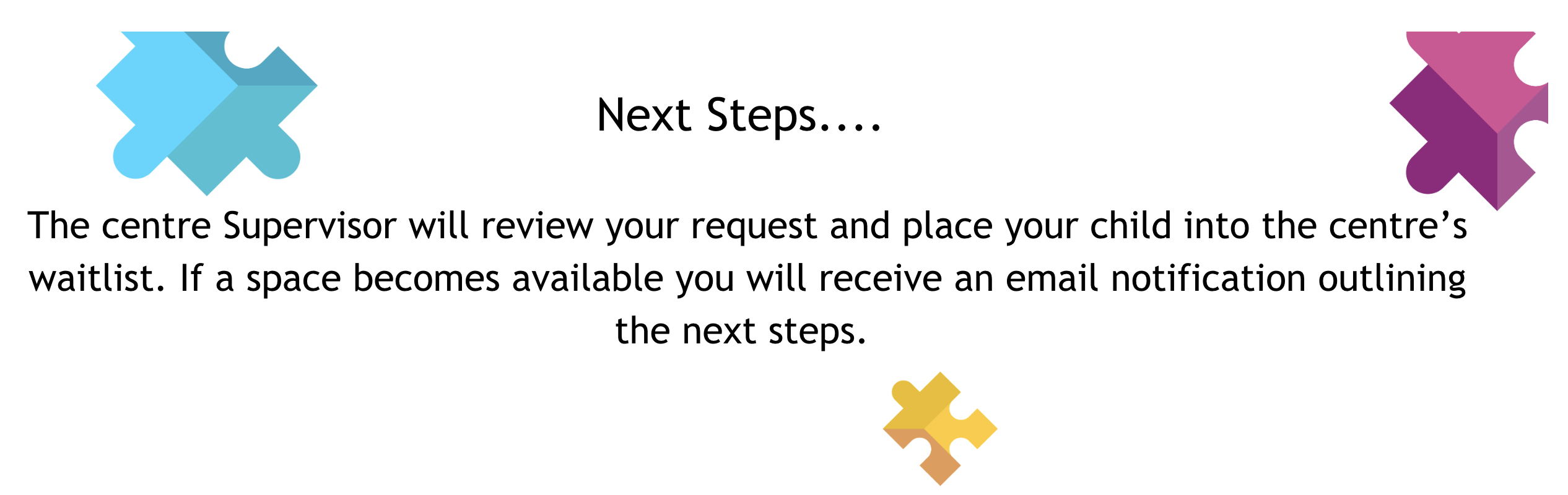 Next Steps....

The centre Supervisor will review your request and place your child into the centre’s waitlist. If a space becomes available you will receive an email notification outlining the next steps.